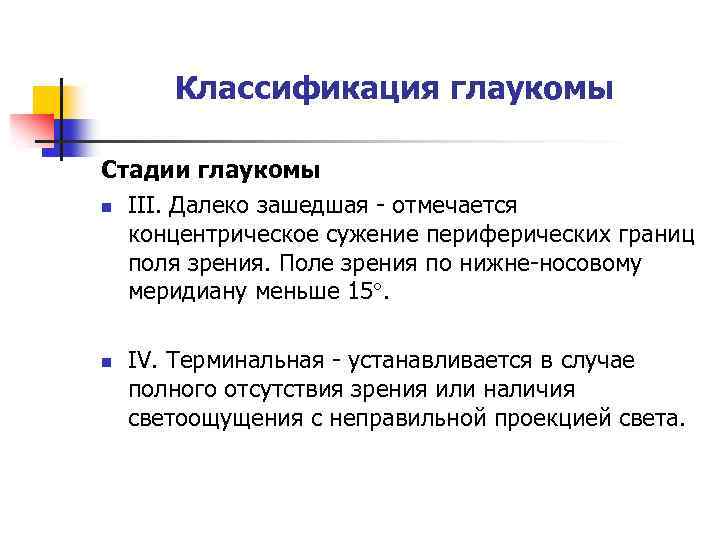 Классификация глаукомы

Стадии глаукомы

III. Далеко зашедшая - отмечается концентрическое сужение периферических границ поля зрения. Поле зрения по нижне-носовому меридиану меньше 15°.

IV. Терминальная - устанавливается в случае полного отсутствия зрения или наличия светоощущения с неправильной проекцией света.